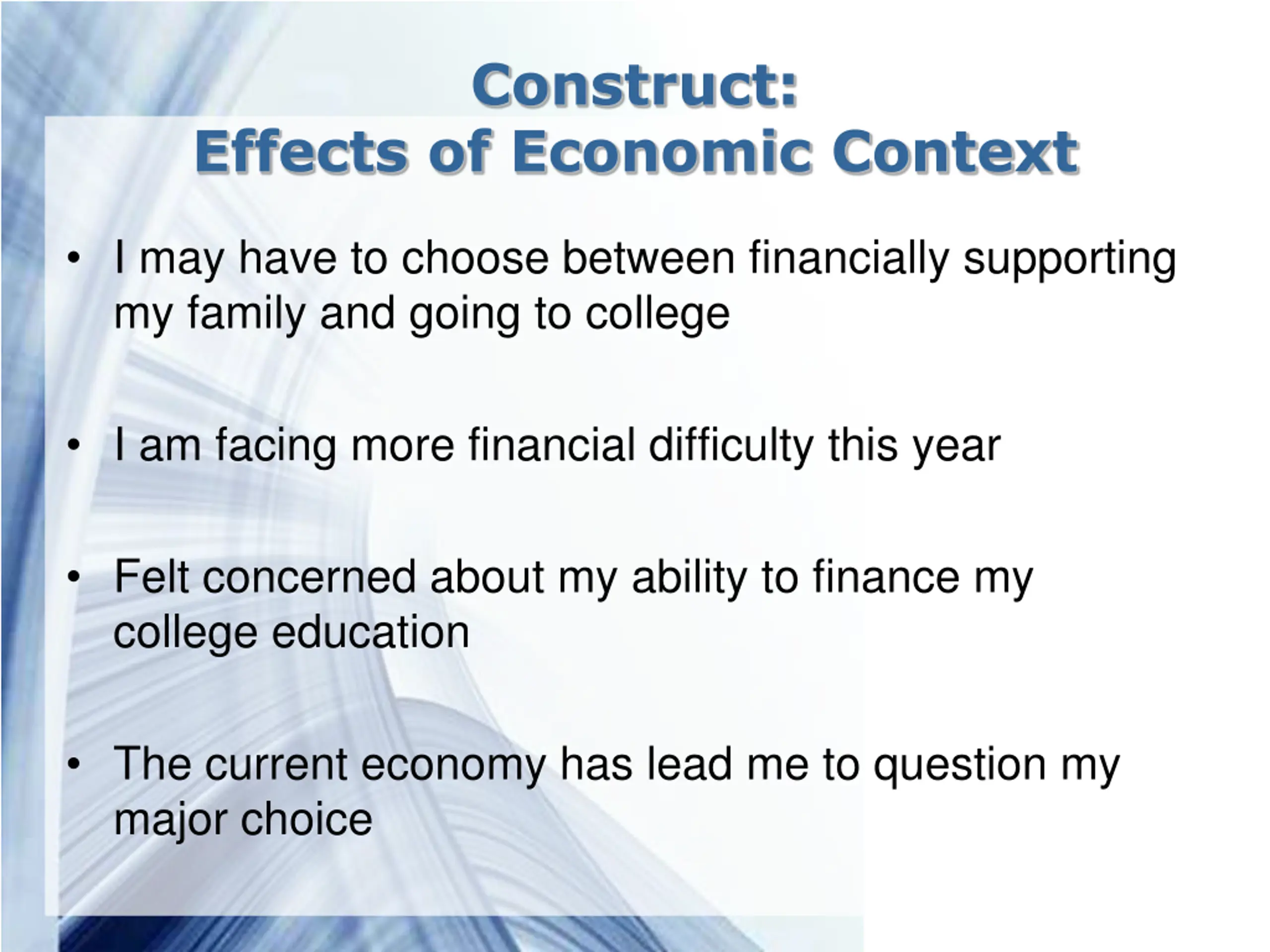 Construct:
Effects of Economic Context

• I may have to choose between financially supporting my family and going to college

• I am facing more financial difficulty this year

• Felt concerned about my ability to finance my college education

• The current economy has lead me to question my major choice